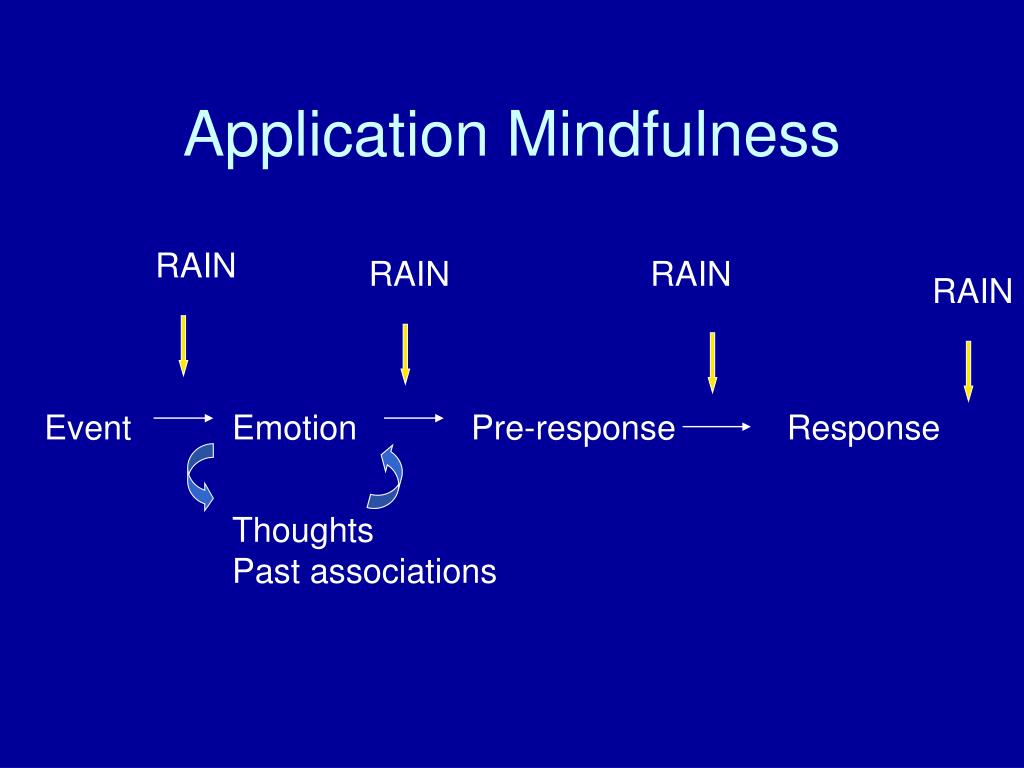 Application Mindfulness

RAIN RAIN RAIN RAIN

Event Emotion Pre-response Response

Thoughts
Past associations